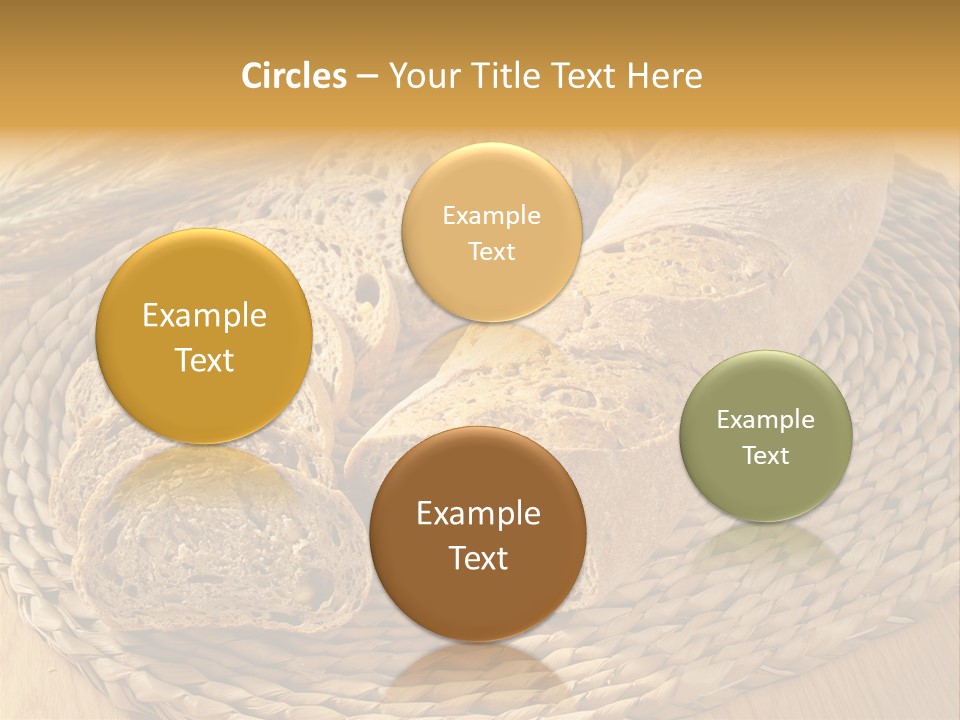 Circles – Your Title Text Here

Example Text

Example Text

Example Text

Example Text